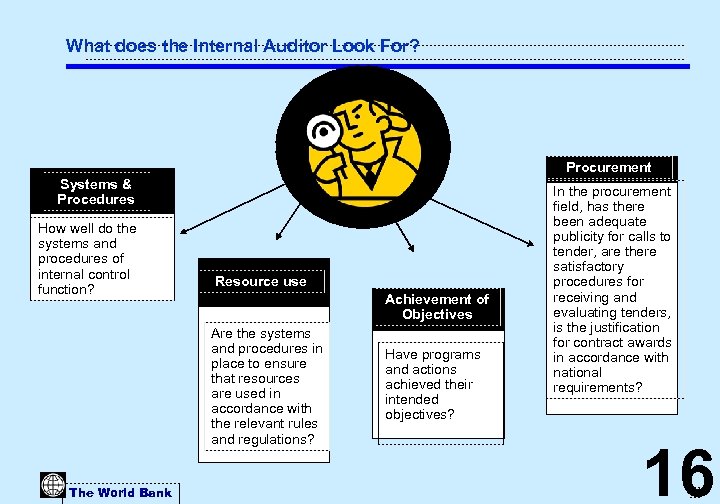 What does the Internal Auditor Look For?

Systems & Procedures

How well do the systems and procedures of internal control function?

Resource use

Are the systems and procedures in place to ensure that resources are used in accordance with the relevant rules and regulations?

Achievement of Objectives

Have programs and actions achieved their intended objectives?

Procurement

In the procurement field, has there been adequate publicity for calls to tender, are there satisfactory procedures for receiving and evaluating tenders, is the justification for contract awards in accordance with national requirements?

The World Bank

16